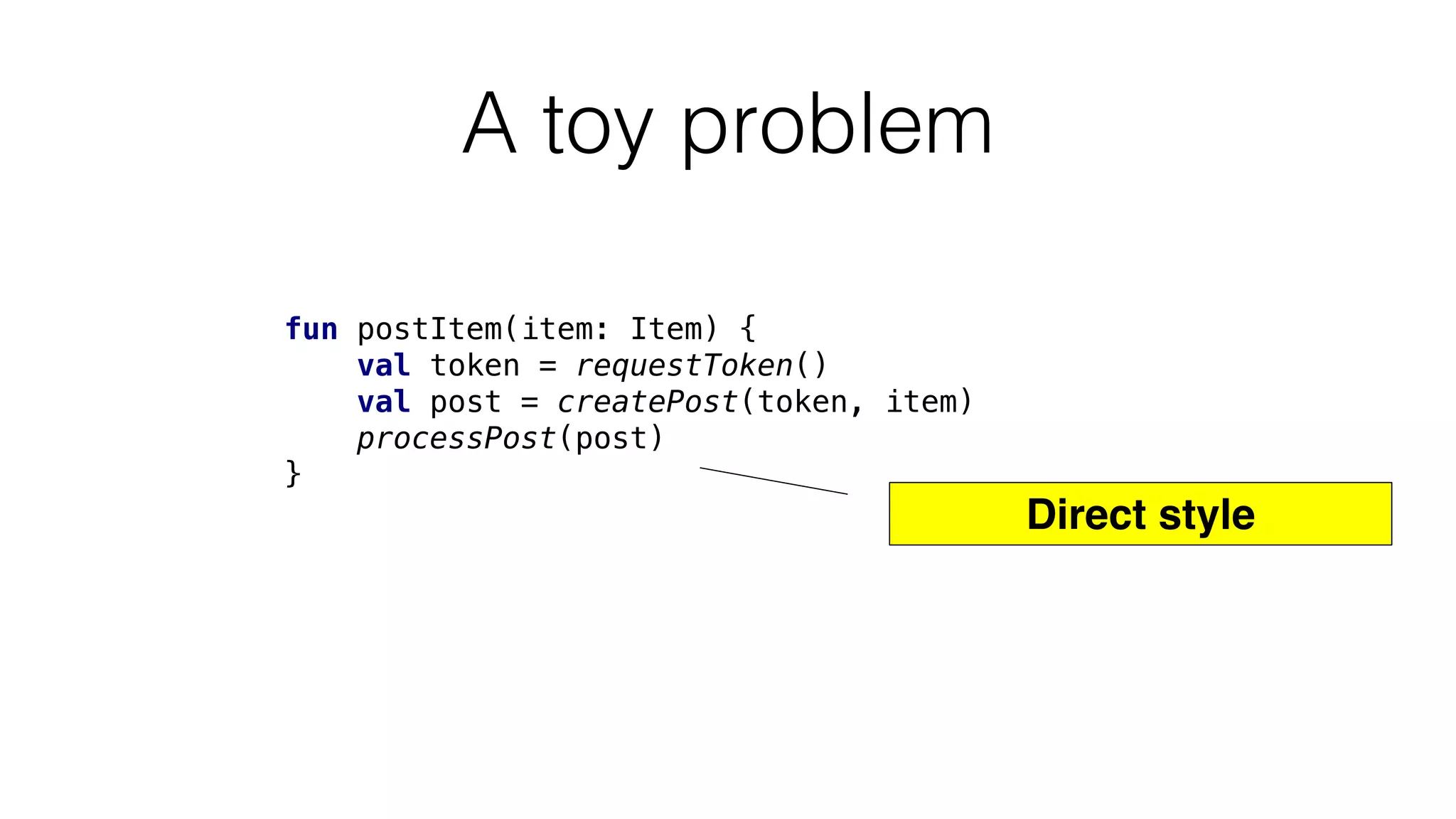 A toy problem

fun postItem(item: Item) {
    val token = requestToken()
    val post = createPost(token, item)
    processPost(post)
}

Direct style